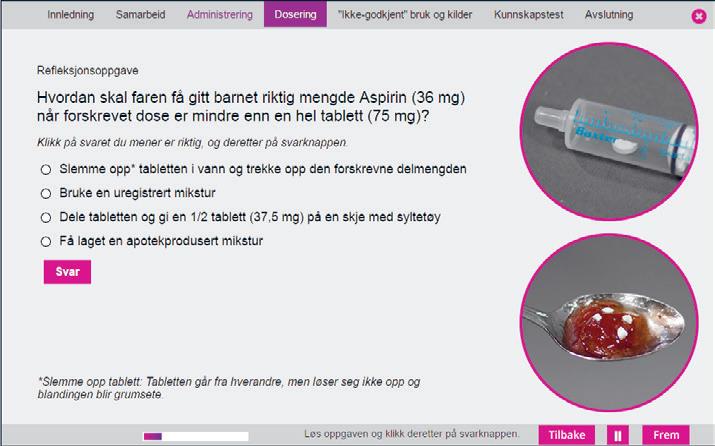 Innledning Samarbeid Administrering Dosering "Ikke-godkjent" bruk og kilder Kunnskapstest Avslutning

Refleksjonsoppgave

Hvordan skal faren få gitt barnet riktig mengde Aspirin (36 mg) når forskrevet dose er mindre enn en hel tablett (75 mg)?

Klikk på svaret du mener er riktig, og deretter på svarknappen.

Slemme opp* tabletten i vann og trekke opp den forskrevne delmengden

Bruke en uregistrert mikstur

Dele tabletten og gi en 1/2 tablett (37,5 mg) på en skje med syltetøy

Få laget en apotekprodusert mikstur

Svar

Baxter

*Slemme opp tablett: Tabletten går fra hverandre, men løser seg ikke opp og blandingen blir grumsete.

Løs oppgaven og klikk deretter på svarknappen.

Tilbake

Frem